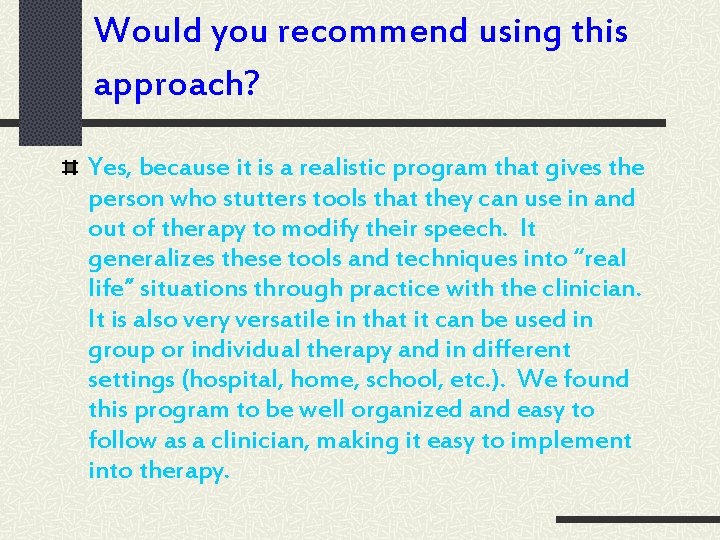 Would you recommend using this approach?

Yes, because it is a realistic program that gives the person who stutters tools that they can use in and out of therapy to modify their speech.  It generalizes these tools and techniques into “real life” situations through practice with the clinician.  It is also very versatile in that it can be used in group or individual therapy and in different settings (hospital, home, school, etc.).  We found this program to be well organized and easy to follow as a clinician, making it easy to implement into therapy.